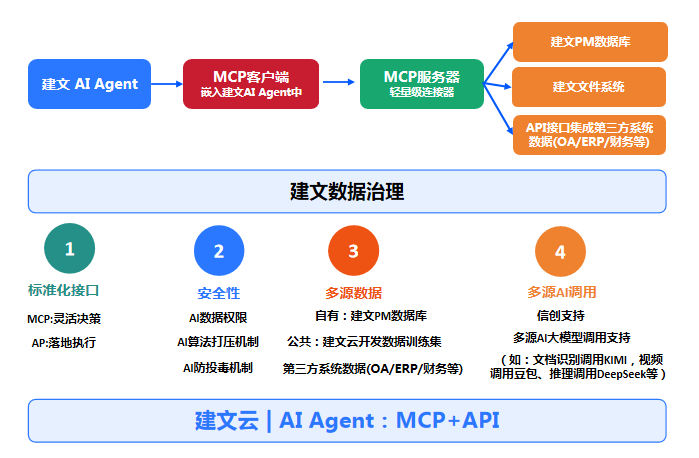 建文 AI Agent

MCP客户端
嵌入建文AI Agent中

MCP服务器
轻量级连接器

建文PM数据库

建文文件系统

API接口集成第三方系统数据(OA/ERP/财务等)

建文数据治理

1
标准化接口
MCP:灵活决策
AP:落地执行

2
安全性
AI数据权限
AI算法打压机制
AI防投毒机制

3
多源数据
自有：建文PM数据库
公共：建文云开发数据训练集
第三方系统数据(OA/ERP/财务等)

4
多源AI调用
信创支持
多源AI大模型调用支持
（如：文档识别调用KIMI，视频调用豆包、推理调用DeepSeek等）

建文云 | AI Agent：MCP+API